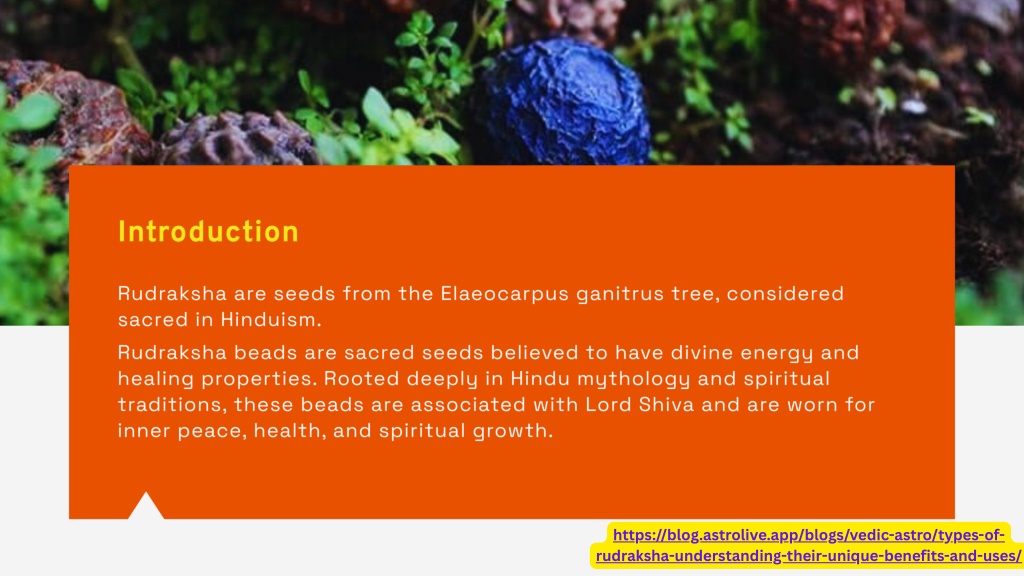 Introduction

Rudraksha are seeds from the Elaeocarpus ganitrus tree, considered sacred in Hinduism.

Rudraksha beads are sacred seeds believed to have divine energy and healing properties. Rooted deeply in Hindu mythology and spiritual traditions, these beads are associated with Lord Shiva and are worn for inner peace, health, and spiritual growth.

https://blog.astrolive.app/blogs/vedic-astro/types-of-rudraksha-understanding-their-unique-benefits-and-uses/